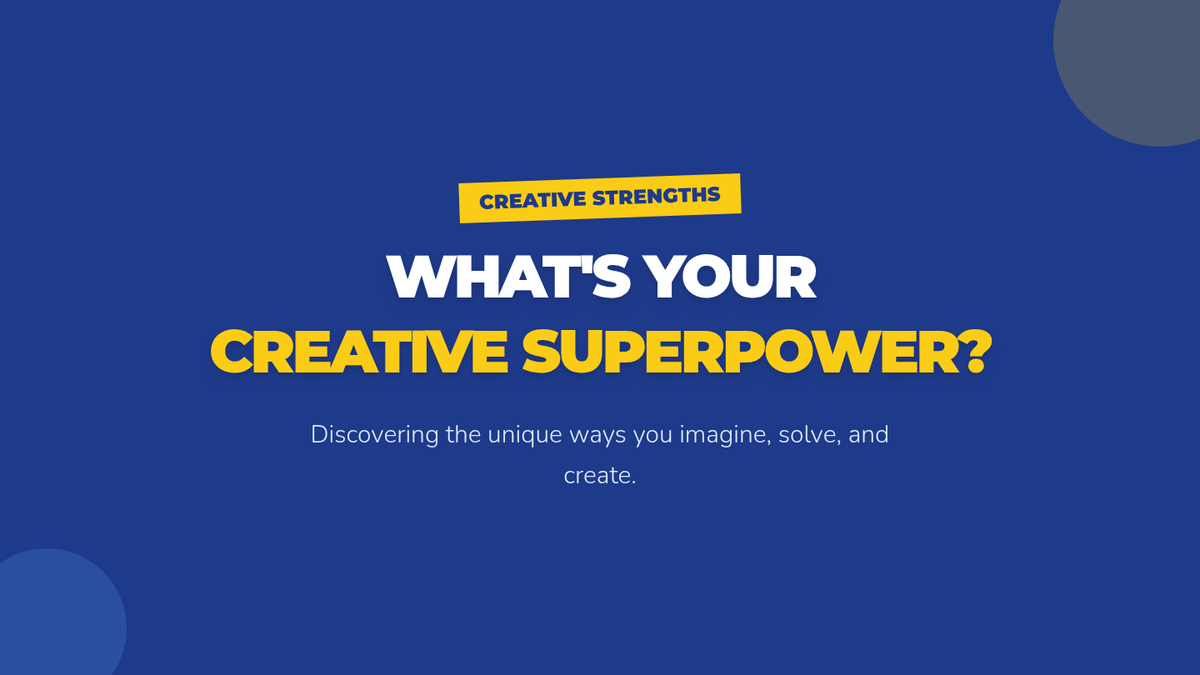 CREATIVE STRENGTHS

WHAT'S YOUR
CREATIVE SUPERPOWER?

Discovering the unique ways you imagine, solve, and create.